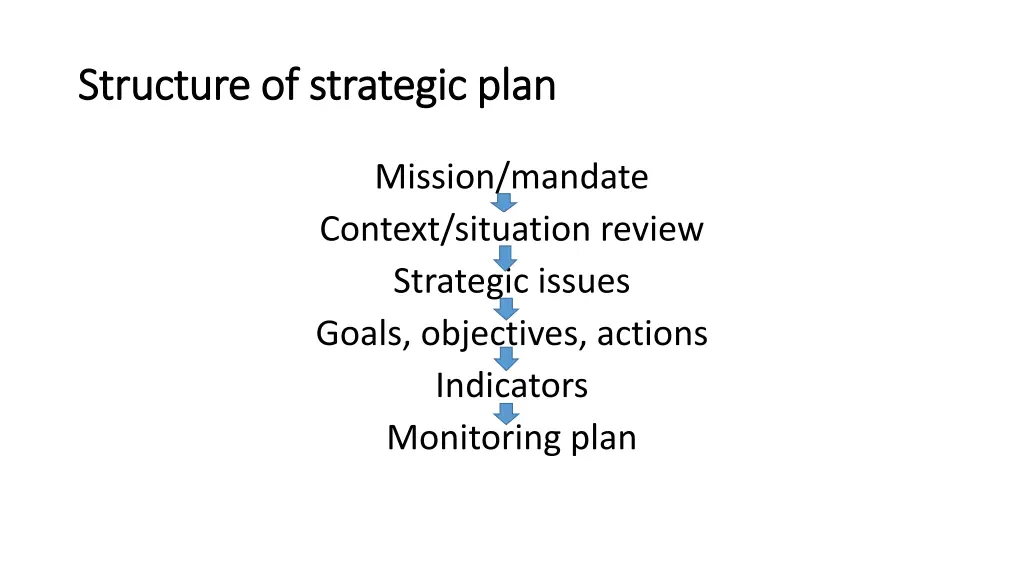 Structure of strategic plan

Mission/mandate
Context/situation review
Strategic issues
Goals, objectives, actions
Indicators
Monitoring plan